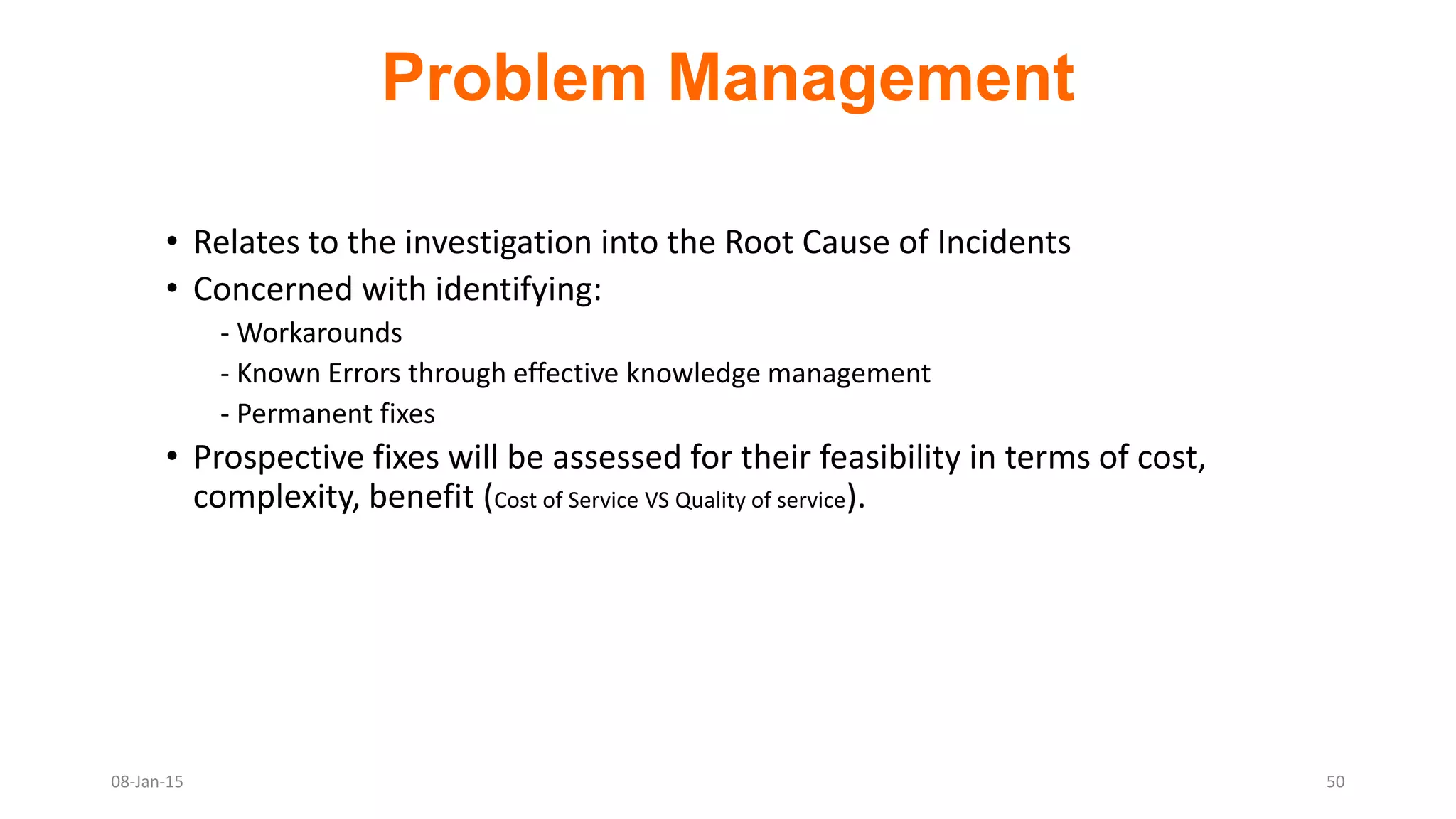 Problem Management

• Relates to the investigation into the Root Cause of Incidents
• Concerned with identifying:
- Workarounds
- Known Errors through effective knowledge management
- Permanent fixes
• Prospective fixes will be assessed for their feasibility in terms of cost, complexity, benefit (Cost of Service VS Quality of service).

08-Jan-15

50